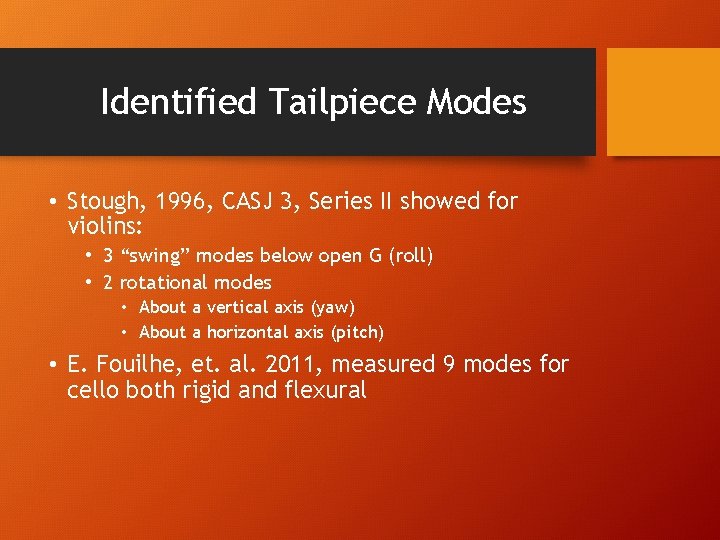 Identified Tailpiece Modes

• Stough, 1996, CASJ 3, Series II showed for violins:
  • 3 “swing” modes below open G (roll)
  • 2 rotational modes
    • About a vertical axis (yaw)
    • About a horizontal axis (pitch)
• E. Fouilhe, et. al. 2011, measured 9 modes for cello both rigid and flexural